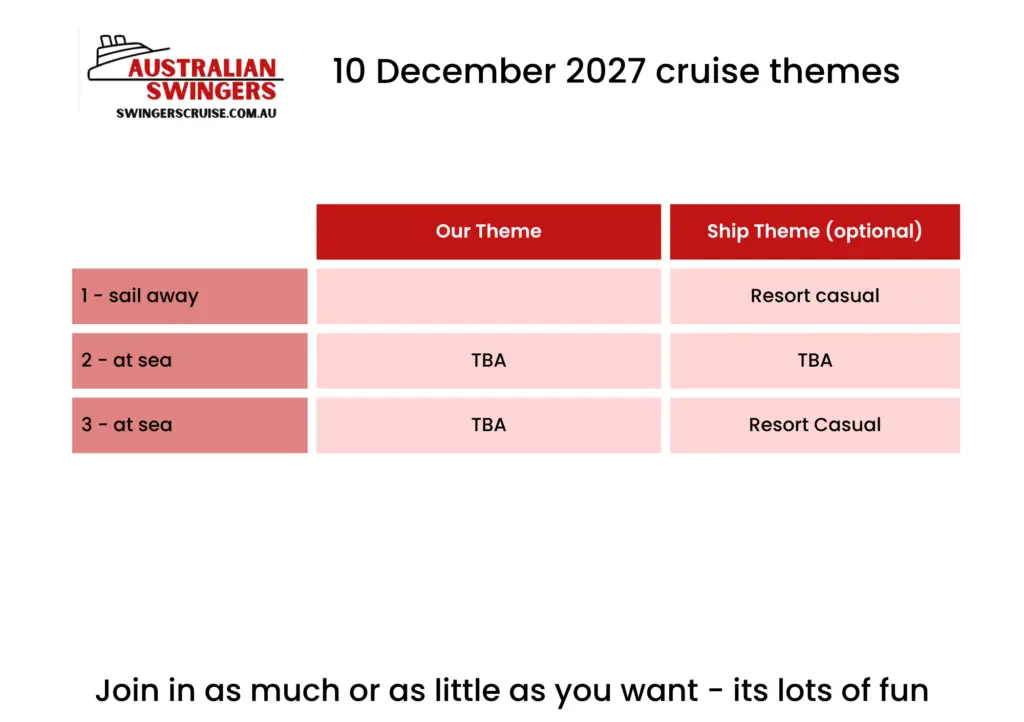 AUSTRALIAN SWINGERS
SWINGERSCRUISE.COM.AU

10 December 2027 cruise themes

| | Our Theme | Ship Theme (optional) |
|---|---|---|
| 1 - sail away | | Resort casual |
| 2 - at sea | TBA | TBA |
| 3 - at sea | TBA | Resort Casual |

Join in as much or as little as you want - its lots of fun